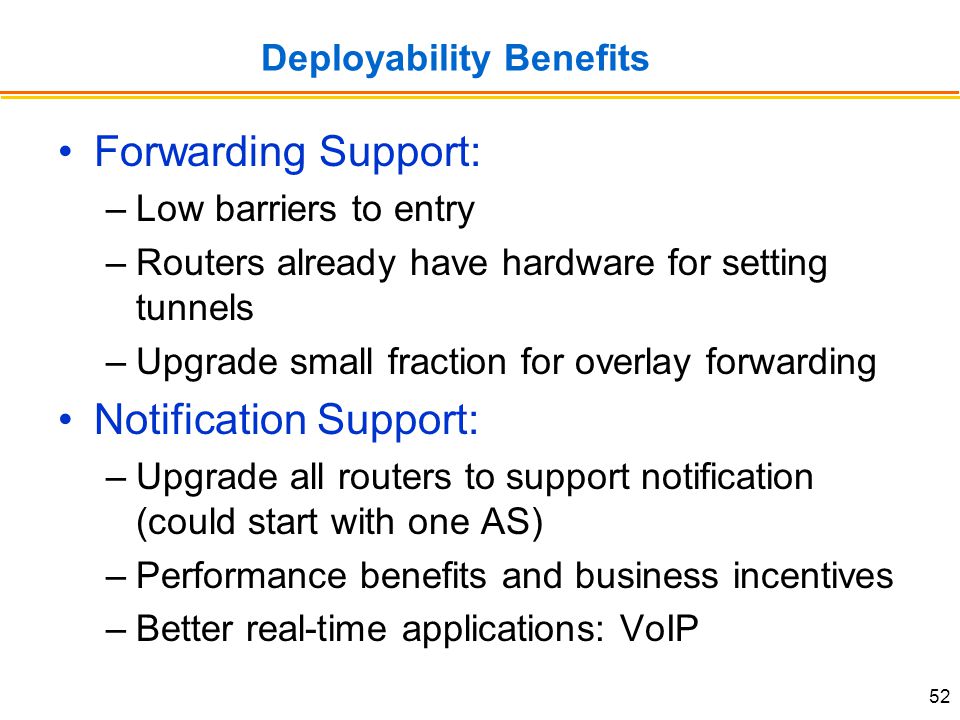 Deployability Benefits

• Forwarding Support:
– Low barriers to entry
– Routers already have hardware for setting tunnels
– Upgrade small fraction for overlay forwarding

• Notification Support:
– Upgrade all routers to support notification (could start with one AS)
– Performance benefits and business incentives
– Better real-time applications: VoIP

52